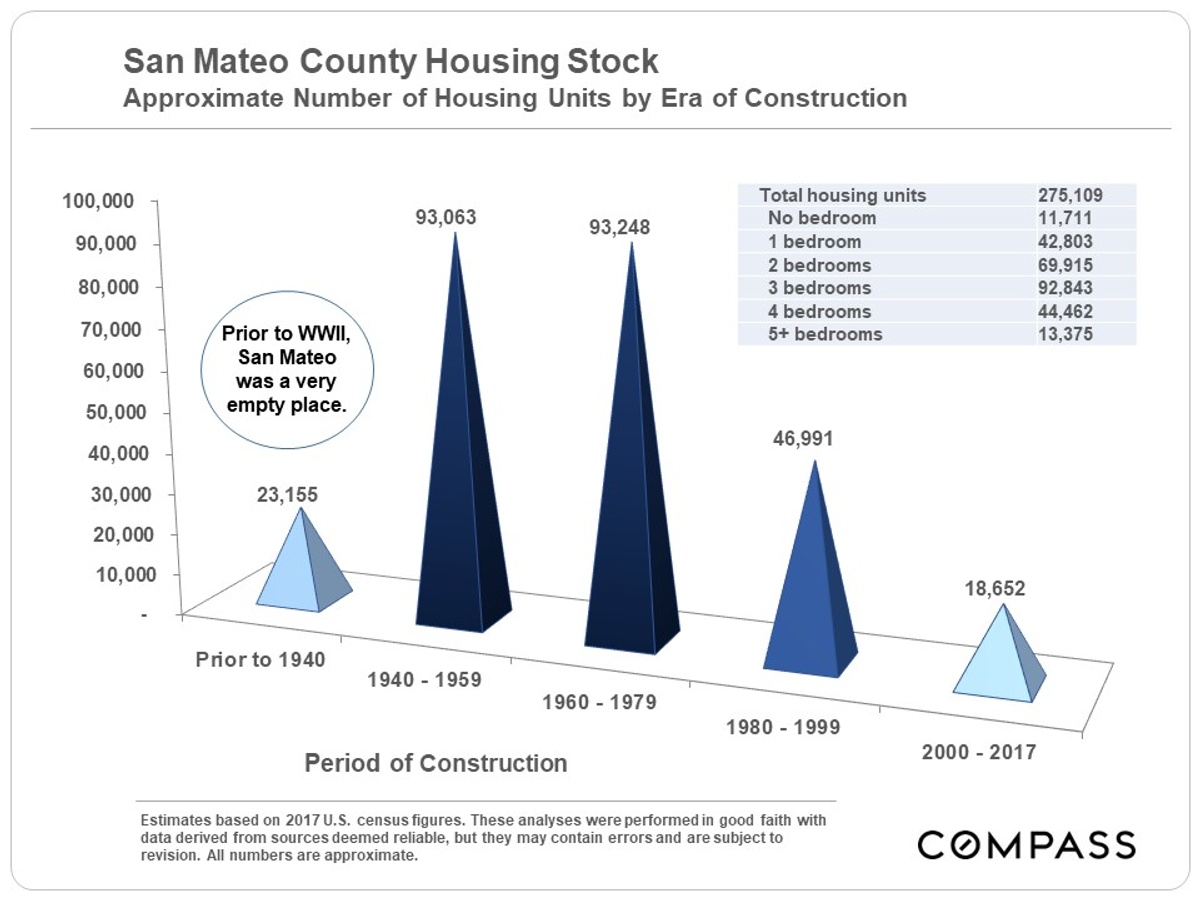 San Mateo County Housing Stock
Approximate Number of Housing Units by Era of Construction

| Total housing units | 275,109 |
|---|---|
| No bedroom | 11,711 |
| 1 bedroom | 42,803 |
| 2 bedrooms | 69,915 |
| 3 bedrooms | 92,843 |
| 4 bedrooms | 44,462 |
| 5+ bedrooms | 13,375 |

100,000
90,000
80,000
70,000
60,000
50,000
40,000
30,000
20,000
10,000
-

Prior to WWII, San Mateo was a very empty place.

23,155
93,063
93,248
46,991
18,652

Prior to 1940
1940 - 1959
1960 - 1979
1980 - 1999
2000 - 2017

Period of Construction

Estimates based on 2017 U.S. census figures. These analyses were performed in good faith with data derived from sources deemed reliable, but they may contain errors and are subject to revision. All numbers are approximate.

COMPASS